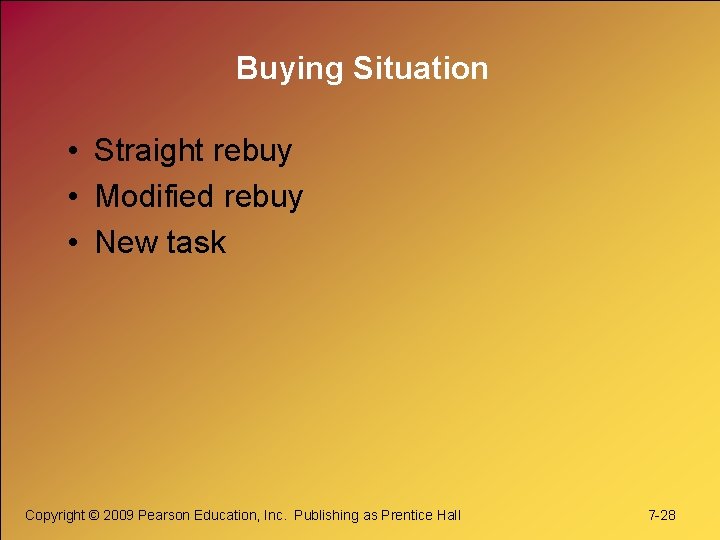 Buying Situation

• Straight rebuy
• Modified rebuy
• New task

Copyright © 2009 Pearson Education, Inc. Publishing as Prentice Hall

7-28